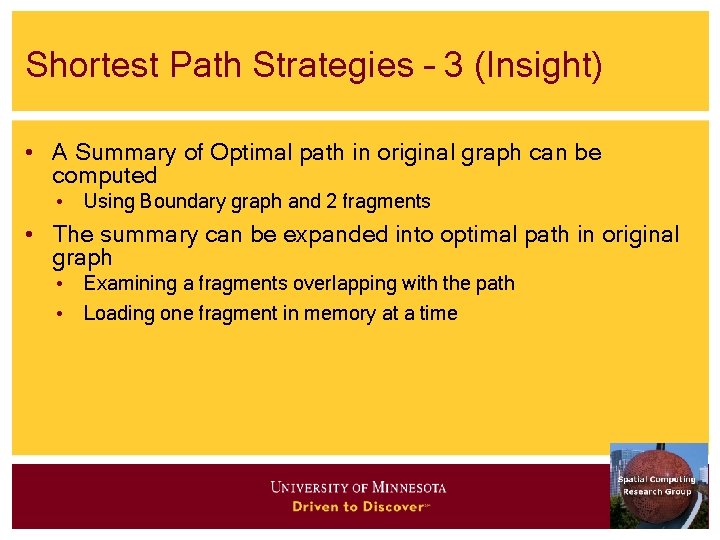 Shortest Path Strategies – 3 (Insight)

• A Summary of Optimal path in original graph can be computed
  • Using Boundary graph and 2 fragments
• The summary can be expanded into optimal path in original graph
  • Examining a fragments overlapping with the path
  • Loading one fragment in memory at a time

UNIVERSITY OF MINNESOTA
Driven to Discover℠

Spatial Computing Research Group